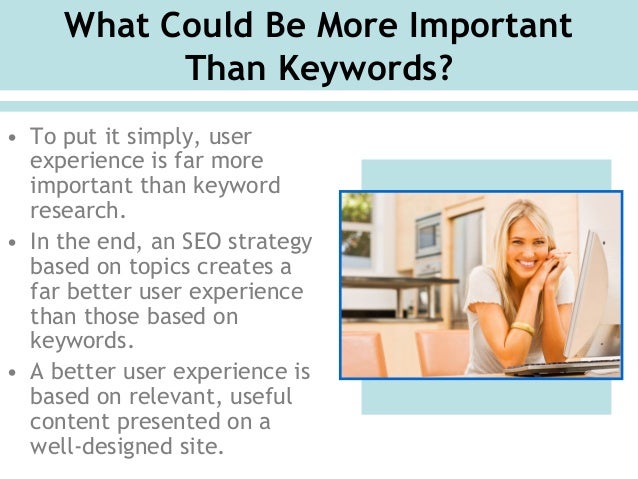 What Could Be More Important Than Keywords?

• To put it simply, user experience is far more important than keyword research.
• In the end, an SEO strategy based on topics creates a far better user experience than those based on keywords.
• A better user experience is based on relevant, useful content presented on a well-designed site.